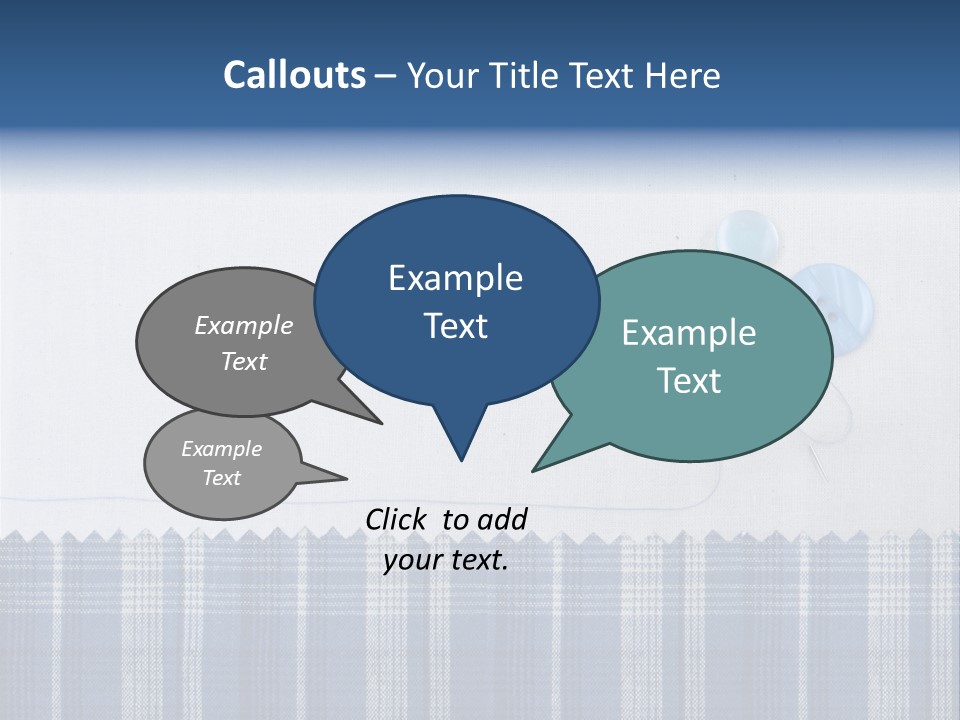 Callouts – Your Title Text Here

Example Text

Example Text

Example Text

Example Text

Click to add your text.